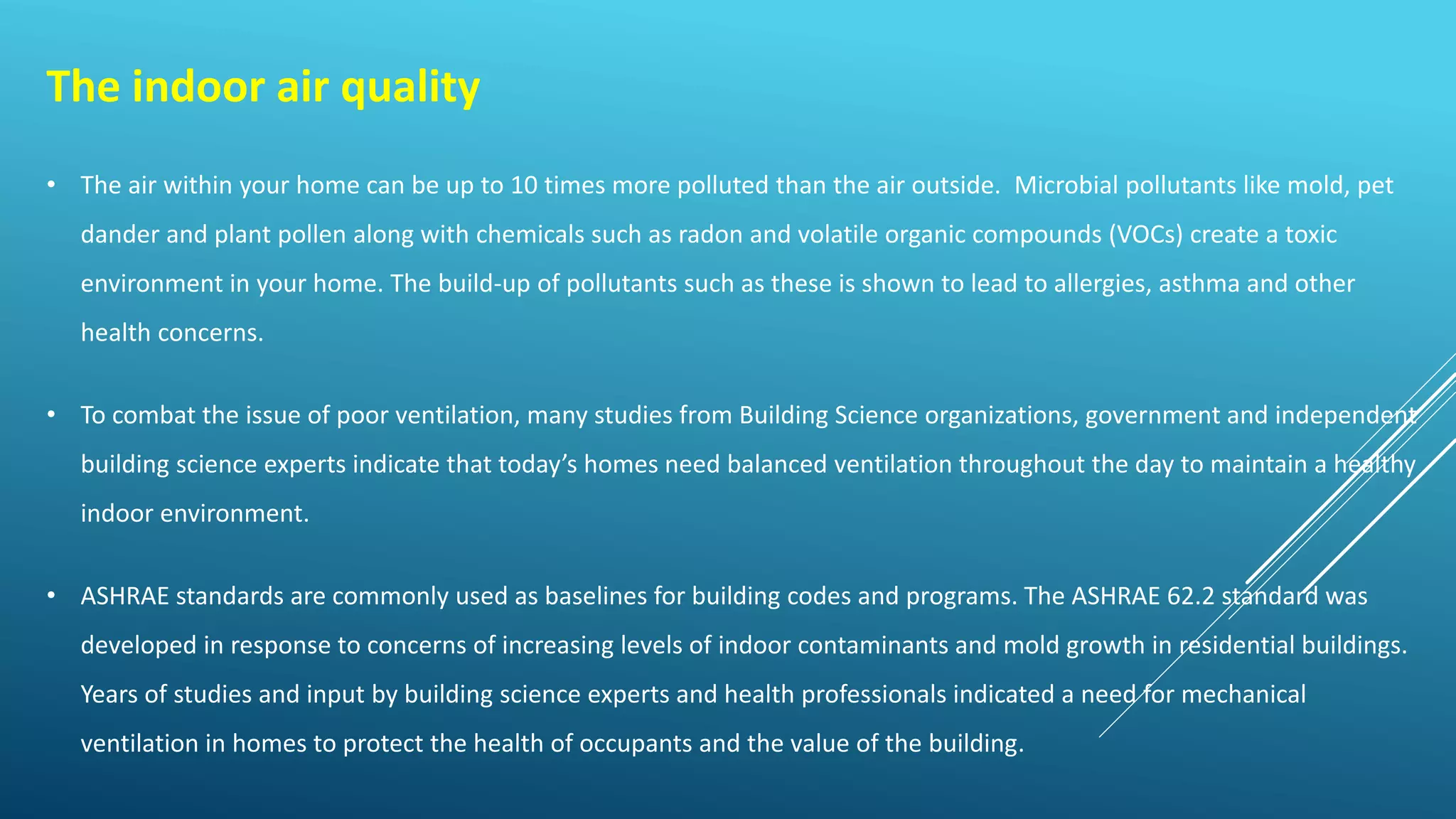 The indoor air quality

• The air within your home can be up to 10 times more polluted than the air outside.  Microbial pollutants like mold, pet dander and plant pollen along with chemicals such as radon and volatile organic compounds (VOCs) create a toxic environment in your home. The build-up of pollutants such as these is shown to lead to allergies, asthma and other health concerns.

• To combat the issue of poor ventilation, many studies from Building Science organizations, government and independent building science experts indicate that today's homes need balanced ventilation throughout the day to maintain a healthy indoor environment.

• ASHRAE standards are commonly used as baselines for building codes and programs. The ASHRAE 62.2 standard was developed in response to concerns of increasing levels of indoor contaminants and mold growth in residential buildings. Years of studies and input by building science experts and health professionals indicated a need for mechanical ventilation in homes to protect the health of occupants and the value of the building.